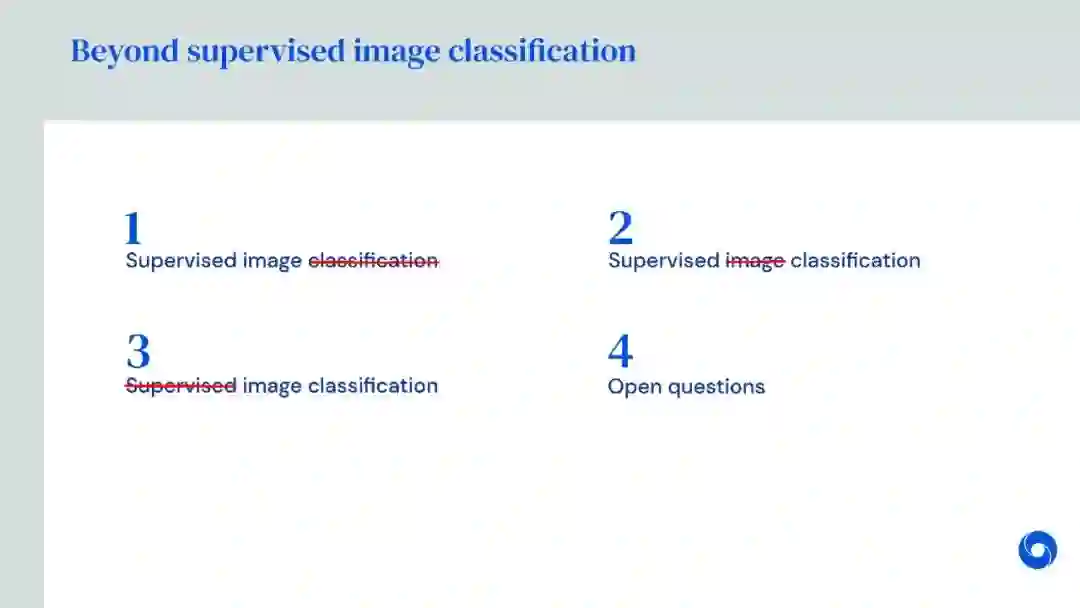 Beyond supervised image classification

1
Supervised image ~~classification~~

2
Supervised ~~image~~ classification

3
~~Supervised~~ image classification

4
Open questions